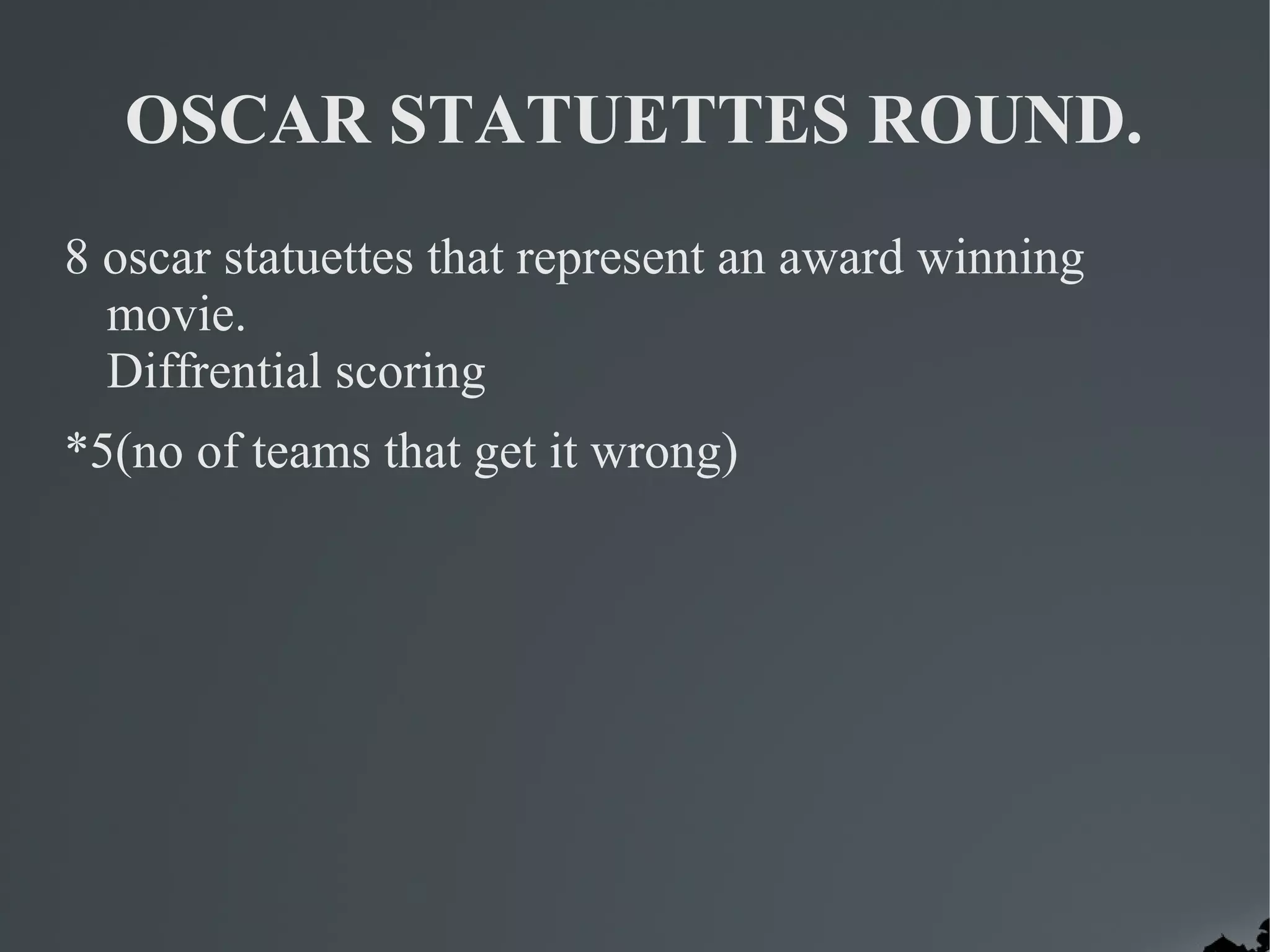 OSCAR STATUETTES ROUND.

8 oscar statuettes that represent an award winning movie.
Diffrential scoring

*5(no of teams that get it wrong)